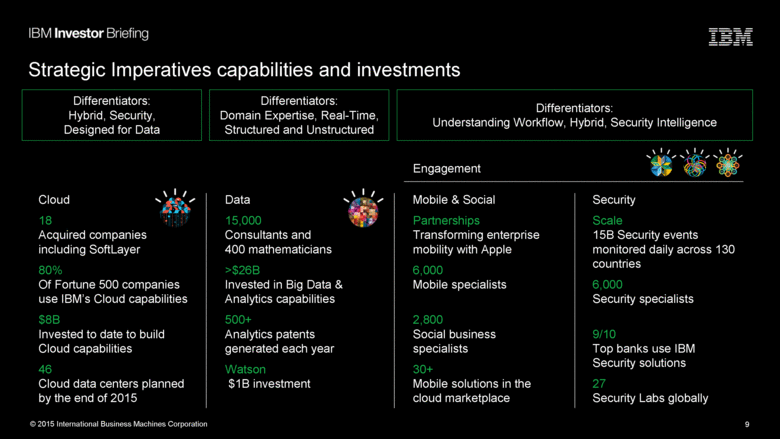 IBM Investor Briefing

IBM

Strategic Imperatives capabilities and investments

Differentiators: Hybrid, Security, Designed for Data

Differentiators: Domain Expertise, Real-Time, Structured and Unstructured

Differentiators: Understanding Workflow, Hybrid, Security Intelligence

Engagement

Cloud

18
Acquired companies including SoftLayer

80%
Of Fortune 500 companies use IBM's Cloud capabilities

$8B
Invested to date to build Cloud capabilities

46
Cloud data centers planned by the end of 2015

Data

15,000
Consultants and 400 mathematicians

>$26B
Invested in Big Data & Analytics capabilities

500+
Analytics patents generated each year

Watson
$1B investment

Mobile & Social

Partnerships
Transforming enterprise mobility with Apple

6,000
Mobile specialists

2,800
Social business specialists

30+
Mobile solutions in the cloud marketplace

Security

Scale
15B Security events monitored daily across 130 countries

6,000
Security specialists

9/10
Top banks use IBM Security solutions

27
Security Labs globally

© 2015 International Business Machines Corporation

9